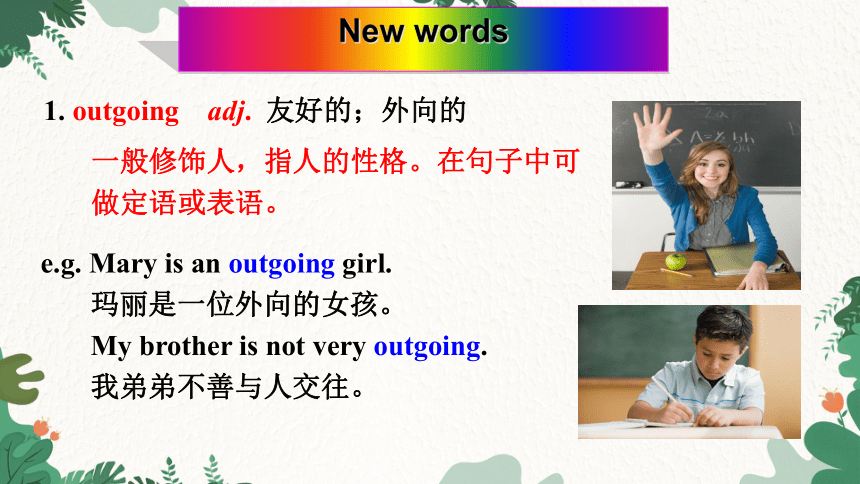 New words

1. outgoing adj. 友好的；外向的

一般修饰人，指人的性格。在句子中可做定语或表语。

e.g. Mary is an outgoing girl.
玛丽是一位外向的女孩。
My brother is not very outgoing.
我弟弟不善与人交往。